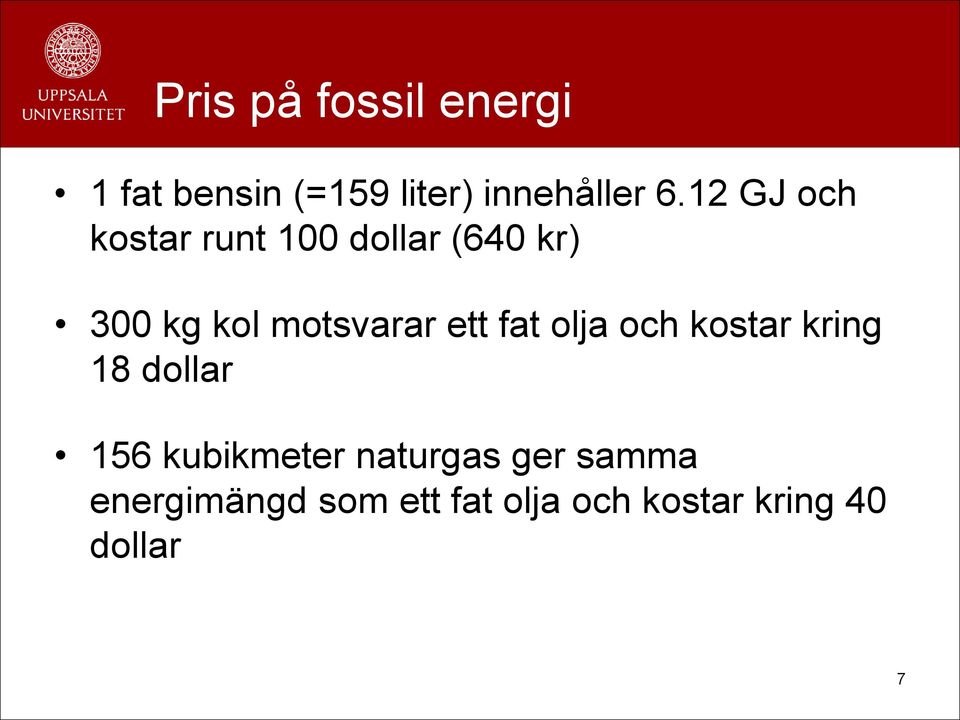 UPPSALA UNIVERSITET

Pris på fossil energi

• 1 fat bensin (=159 liter) innehåller 6.12 GJ och kostar runt 100 dollar (640 kr)

• 300 kg kol motsvarar ett fat olja och kostar kring 18 dollar

• 156 kubikmeter naturgas ger samma energimängd som ett fat olja och kostar kring 40 dollar

7